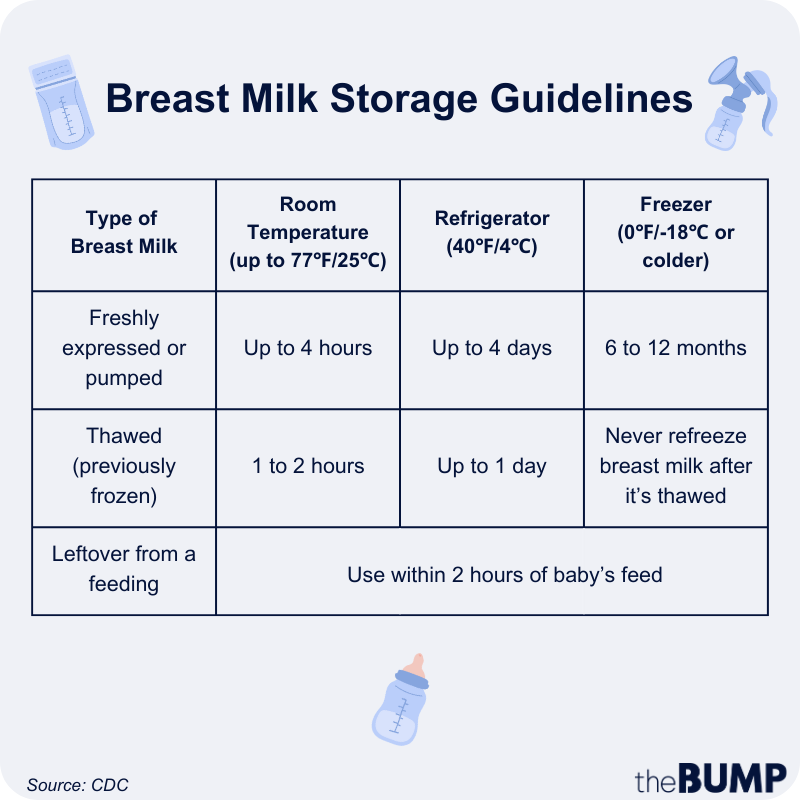 Breast Milk Storage Guidelines

| Type of Breast Milk | Room Temperature (up to 77°F/25°C) | Refrigerator (40°F/4°C) | Freezer (0°F/-18°C or colder) |
|---|---|---|---|
| Freshly expressed or pumped | Up to 4 hours | Up to 4 days | 6 to 12 months |
| Thawed (previously frozen) | 1 to 2 hours | Up to 1 day | Never refreeze breast milk after it's thawed |
| Leftover from a feeding | Use within 2 hours of baby's feed | | |

Source: CDC

theBUMP